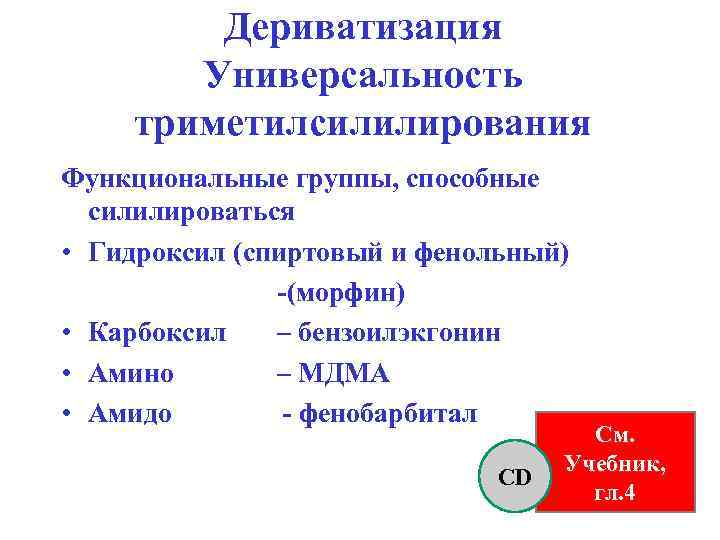 Дериватизация
Универсальность триметилсилилирования

Функциональные группы, способные силилироваться

• Гидроксил (спиртовый и фенольный) -(морфин)
• Карбоксил – бензоилэкгонин
• Амино – МДМА
• Амидо - фенобарбитал

CD

См. Учебник, гл.4